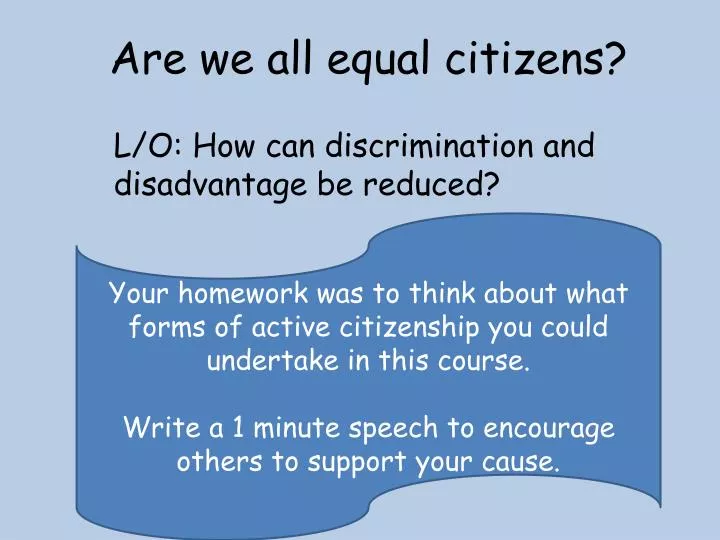 Are we all equal citizens?

L/O: How can discrimination and disadvantage be reduced?

Your homework was to think about what forms of active citizenship you could undertake in this course.

Write a 1 minute speech to encourage others to support your cause.